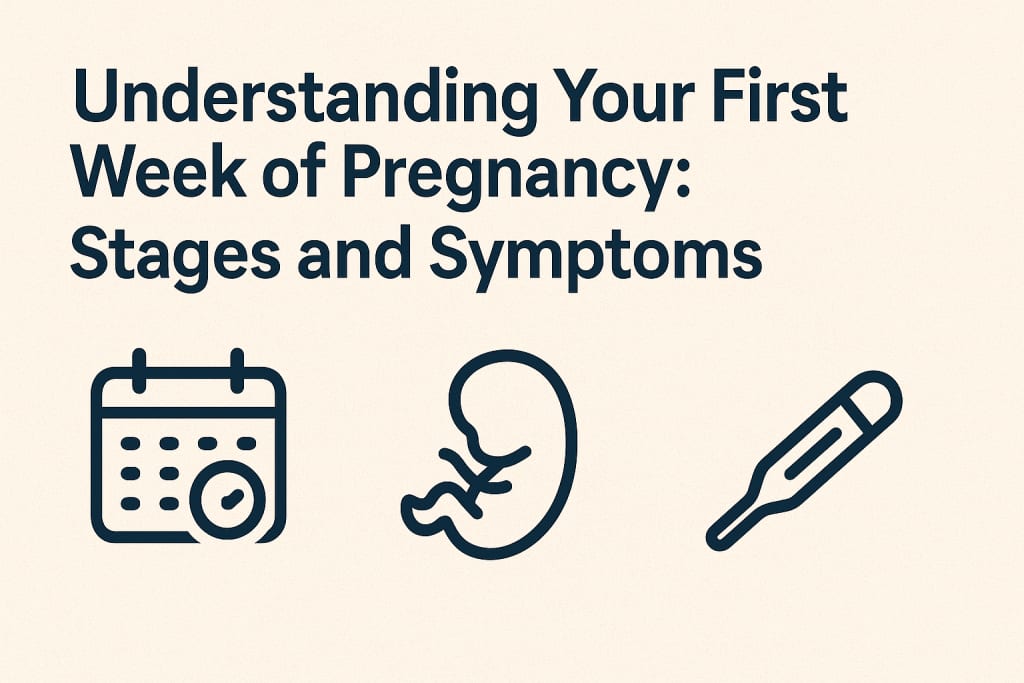 Understanding Your First Week of Pregnancy: Stages and Symptoms